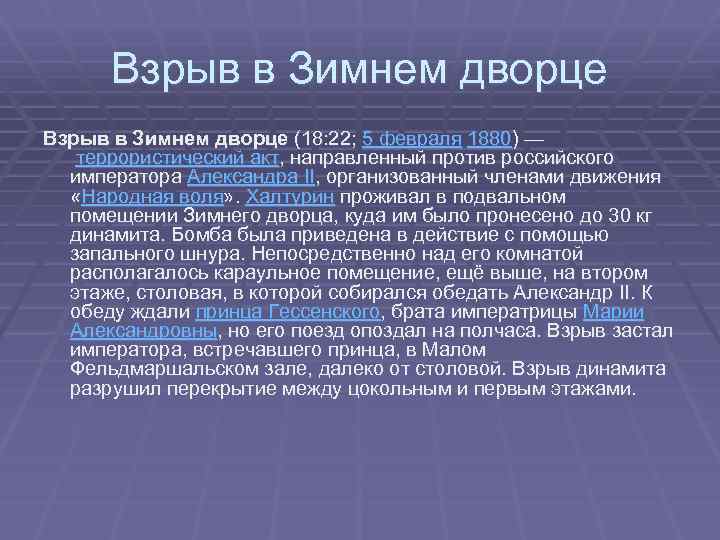 Взрыв в Зимнем дворце

Взрыв в Зимнем дворце (18:22; 5 февраля 1880) — террористический акт, направленный против российского императора Александра II, организованный членами движения «Народная воля». Халтурин проживал в подвальном помещении Зимнего дворца, куда им было пронесено до 30 кг динамита. Бомба была приведена в действие с помощью запального шнура. Непосредственно над его комнатой располагалось караульное помещение, ещё выше, на втором этаже, столовая, в которой собирался обедать Александр II. К обеду ждали принца Гессенского, брата императрицы Марии Александровны, но его поезд опоздал на полчаса. Взрыв застал императора, встречавшего принца, в Малом Фельдмаршальском зале, далеко от столовой. Взрыв динамита разрушил перекрытие между цокольным и первым этажами.